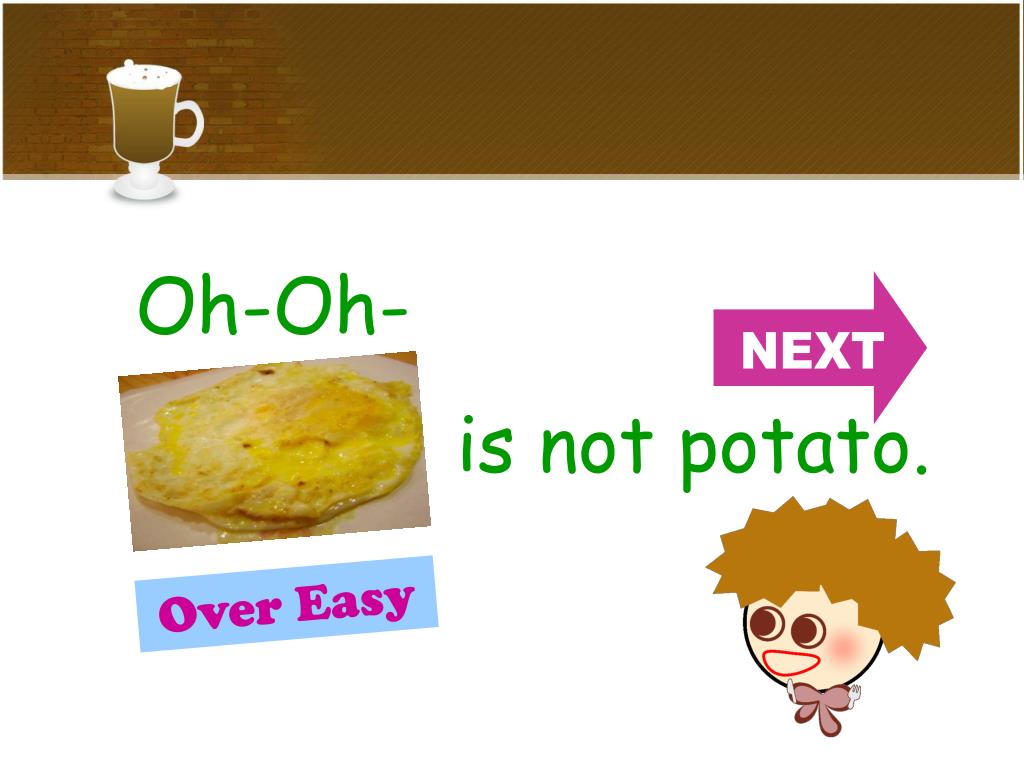 Oh-Oh-

NEXT

is not potato.

Over Easy